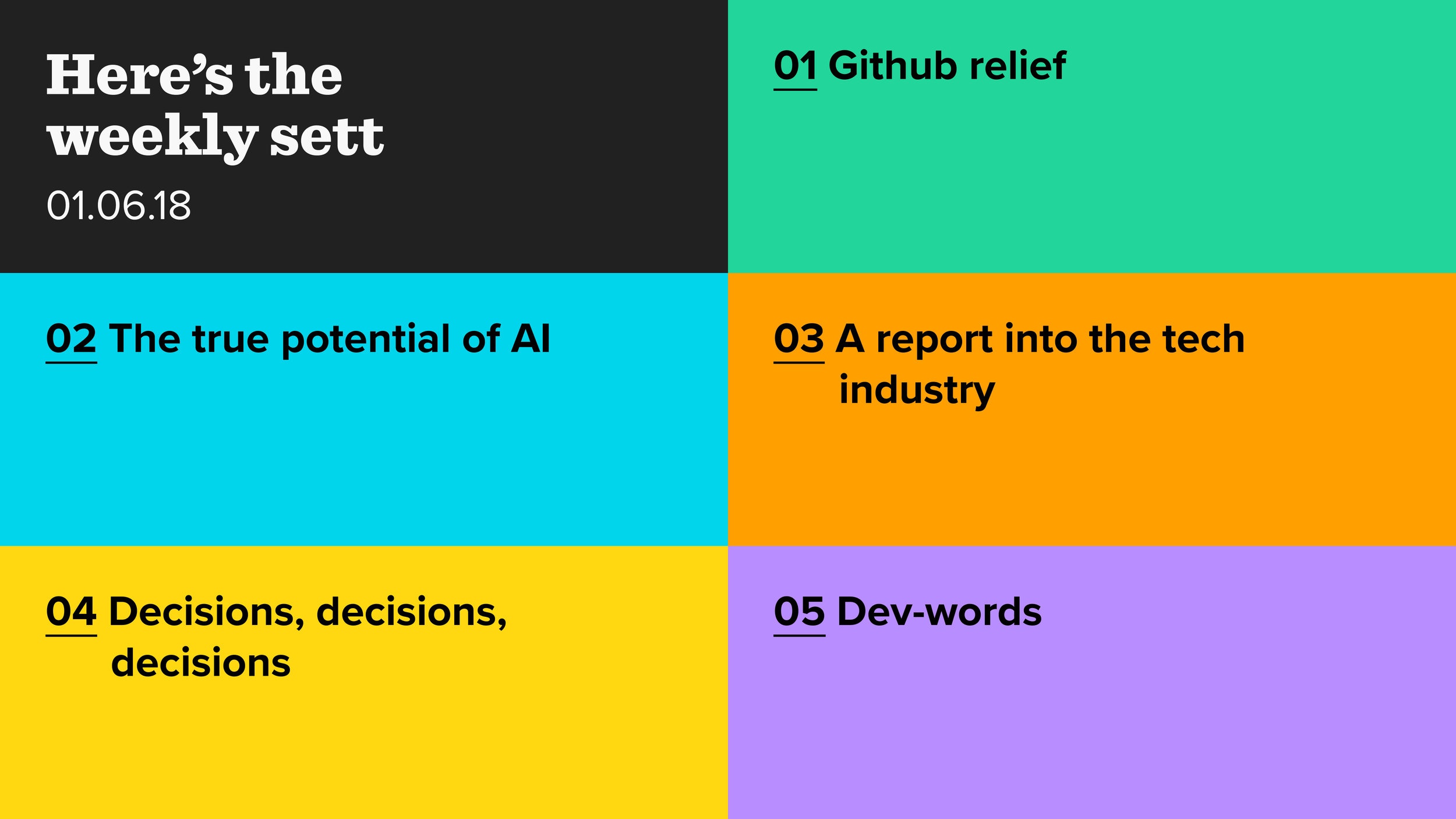 Here's the weekly sett
01.06.18

01 Github relief

02 The true potential of AI

03 A report into the tech industry

04 Decisions, decisions, decisions

05 Dev-words